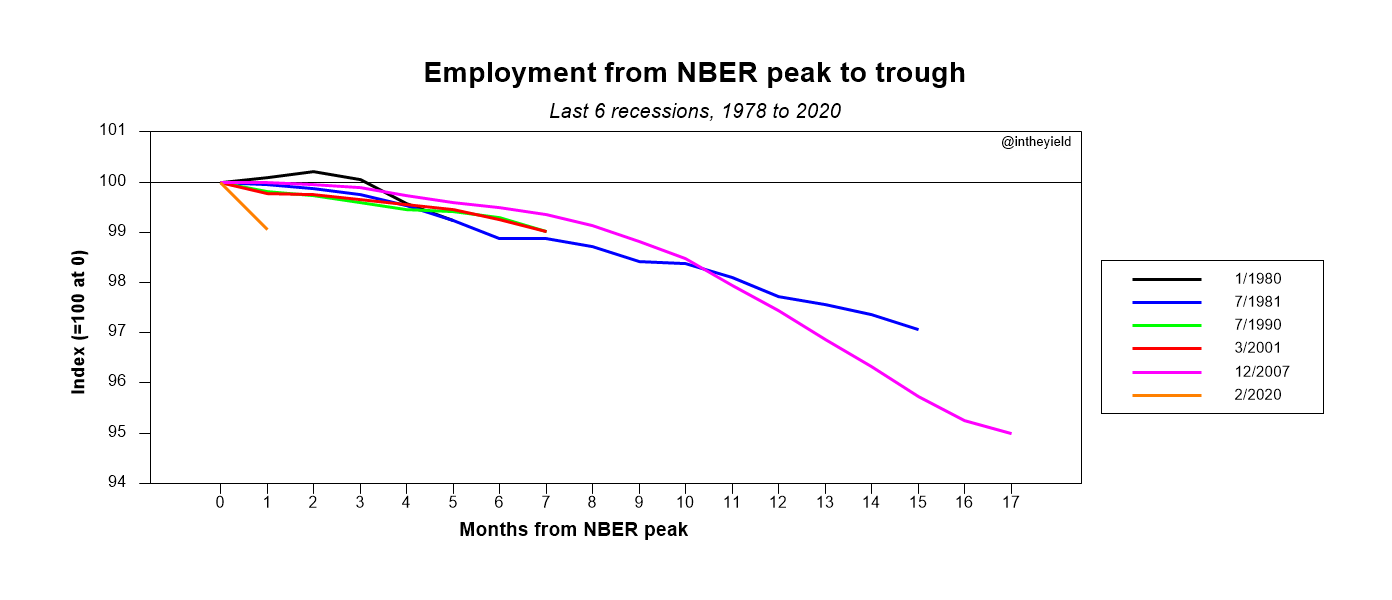 Employment from NBER peak to trough

Last 6 recessions, 1978 to 2020

@intheyield

Index (=100 at 0)

101
100
99
98
97
96
95
94

0 1 2 3 4 5 6 7 8 9 10 11 12 13 14 15 16 17

Months from NBER peak

1/1980
7/1981
7/1990
3/2001
12/2007
2/2020